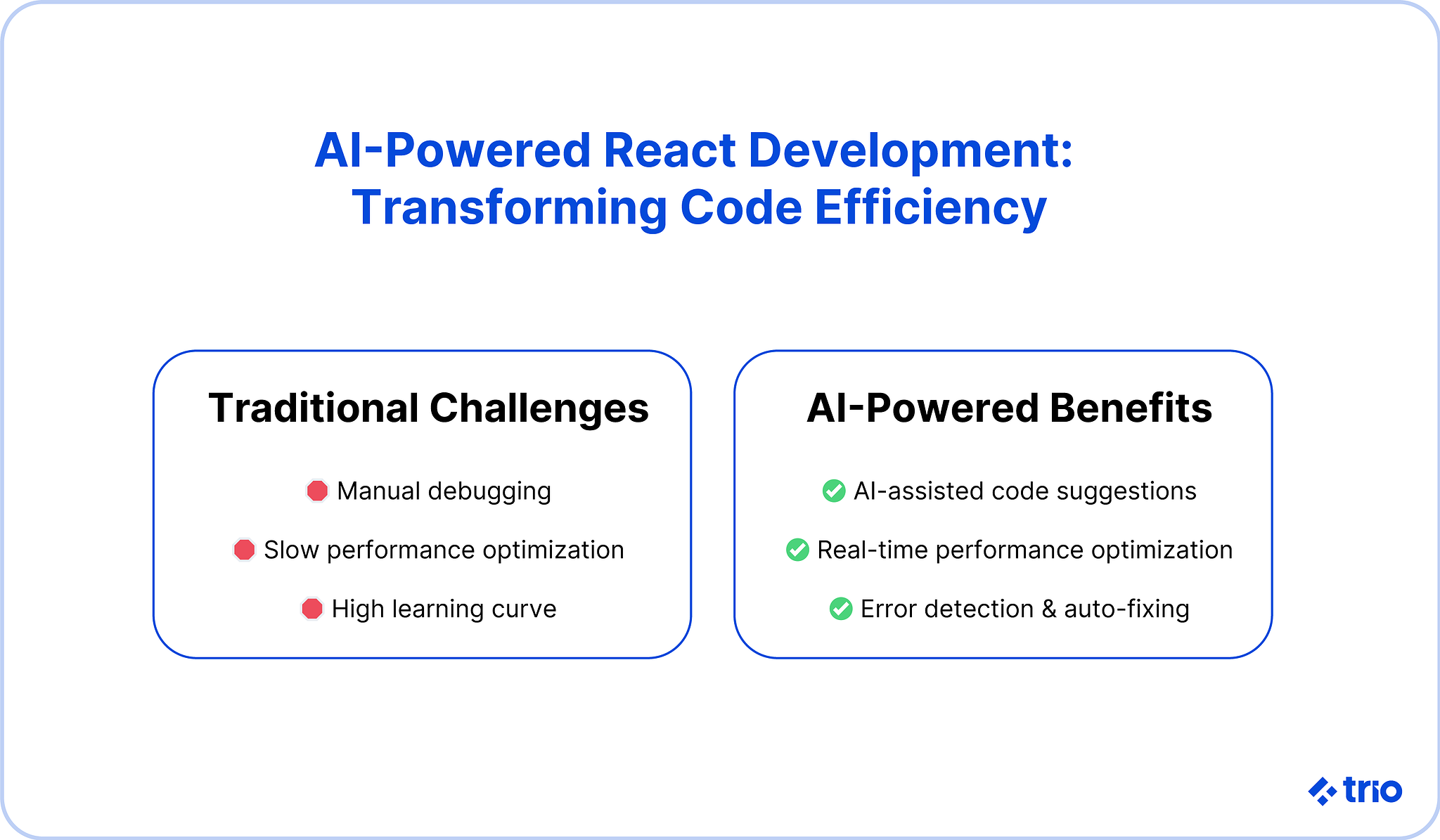 AI-Powered React Development: Transforming Code Efficiency

Traditional Challenges

Manual debugging

Slow performance optimization

High learning curve

AI-Powered Benefits

AI-assisted code suggestions

Real-time performance optimization

Error detection & auto-fixing

trio